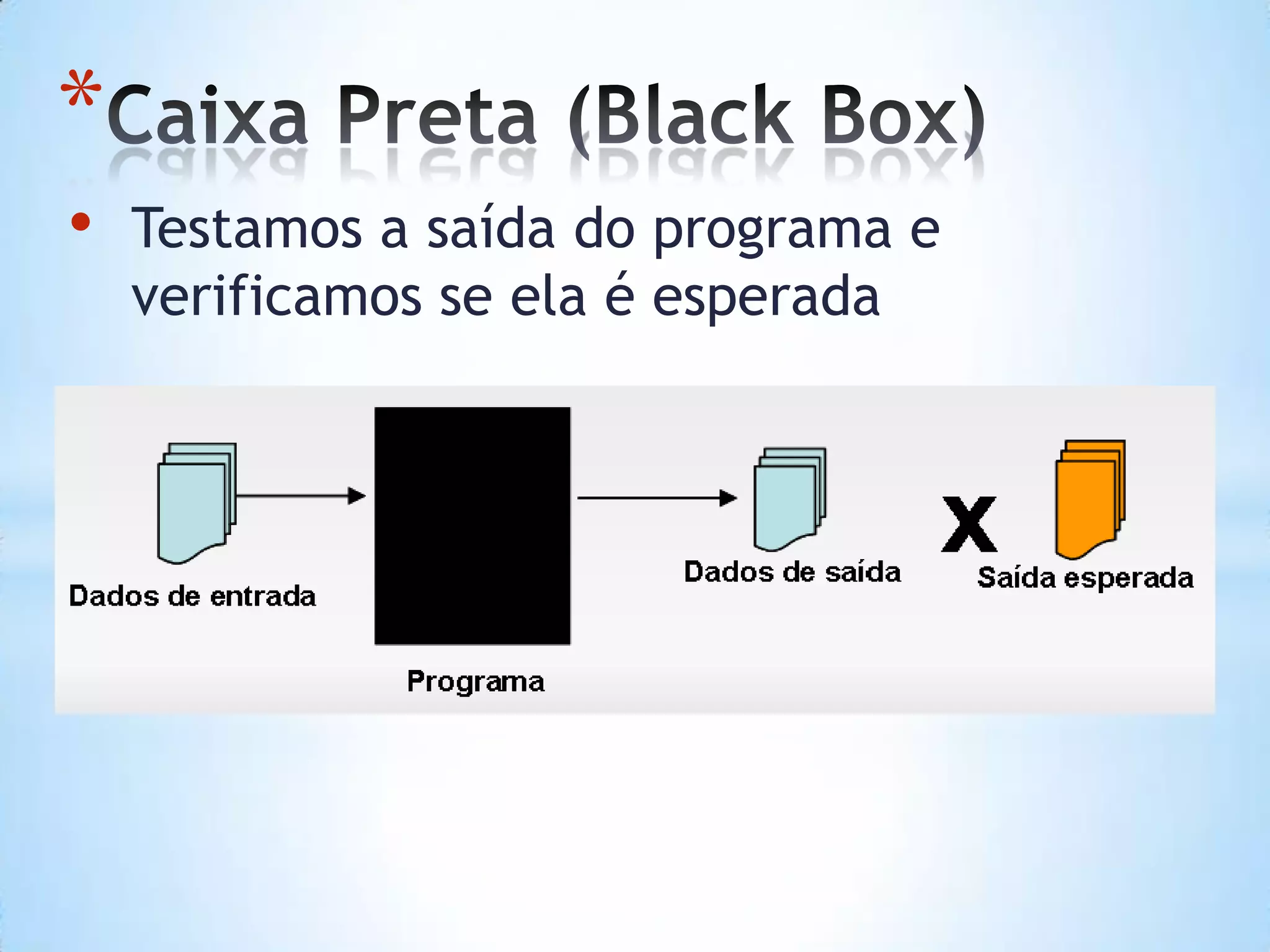 *Caixa Preta (Black Box)

• Testamos a saída do programa e verificamos se ela é esperada

Dados de entrada

Programa

Dados de saída

X

Saída esperada